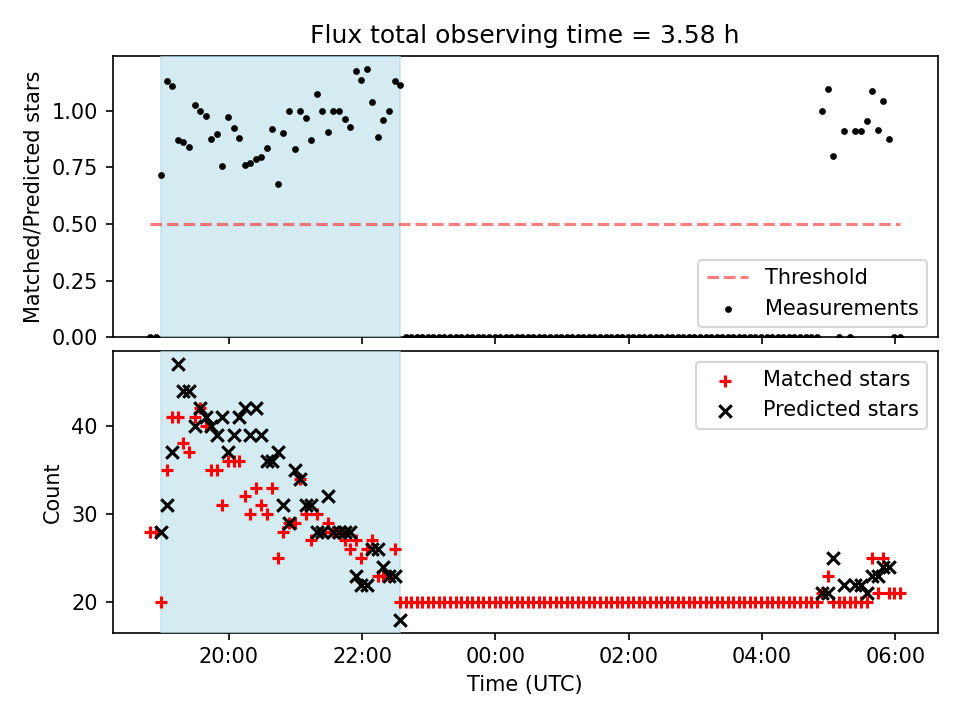 Flux total observing time = 3.58 h

Matched/Predicted stars

1.00
0.75
0.50
0.25
0.00

Threshold
Measurements

Count

40
30
20

Matched stars
Predicted stars

20:00
22:00
00:00
02:00
04:00
06:00

Time (UTC)